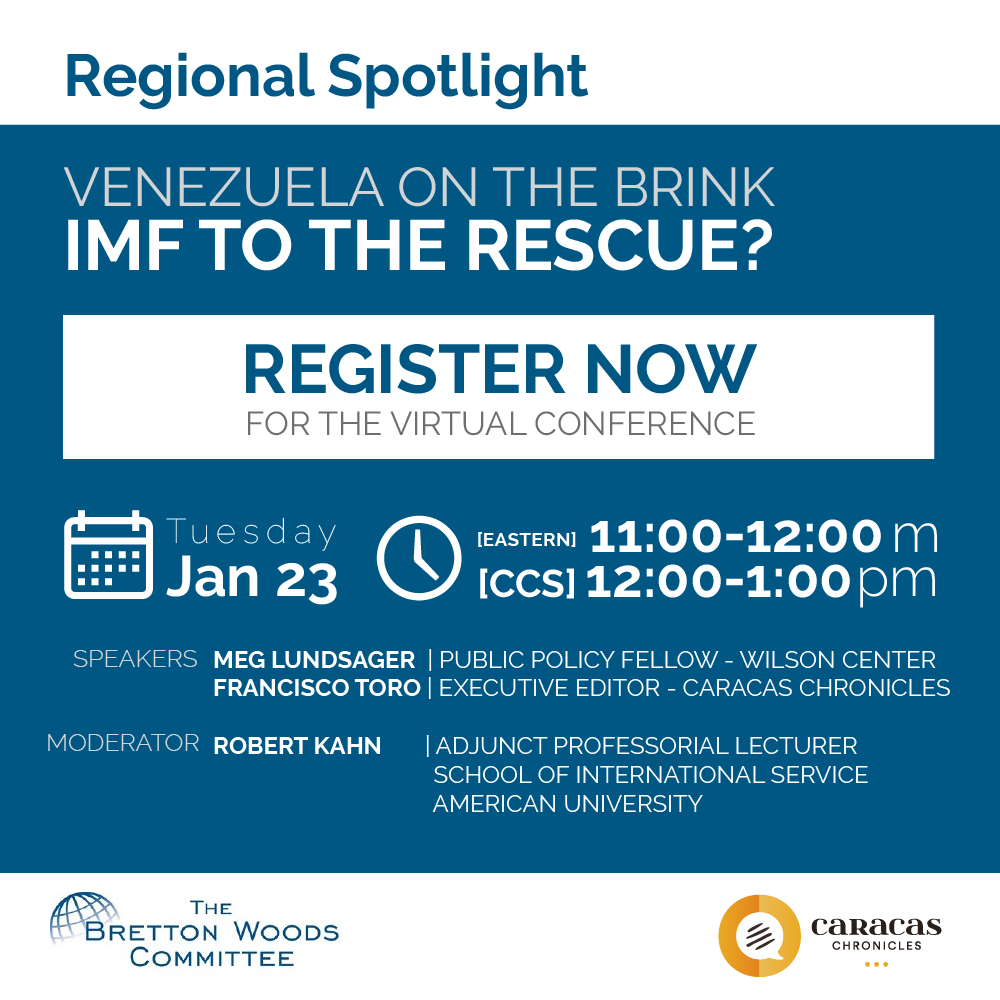 Regional Spotlight

VENEZUELA ON THE BRINK
IMF TO THE RESCUE?

REGISTER NOW
FOR THE VIRTUAL CONFERENCE

Tuesday
Jan 23

[EASTERN] 11:00-12:00 m
[CCS] 12:00-1:00 pm

SPEAKERS MEG LUNDSAGER | PUBLIC POLICY FELLOW - WILSON CENTER
FRANCISCO TORO | EXECUTIVE EDITOR - CARACAS CHRONICLES

MODERATOR ROBERT KAHN | ADJUNCT PROFESSORIAL LECTURER
SCHOOL OF INTERNATIONAL SERVICE
AMERICAN UNIVERSITY

THE
BRETTON WOODS
COMMITTEE

caracas
CHRONICLES